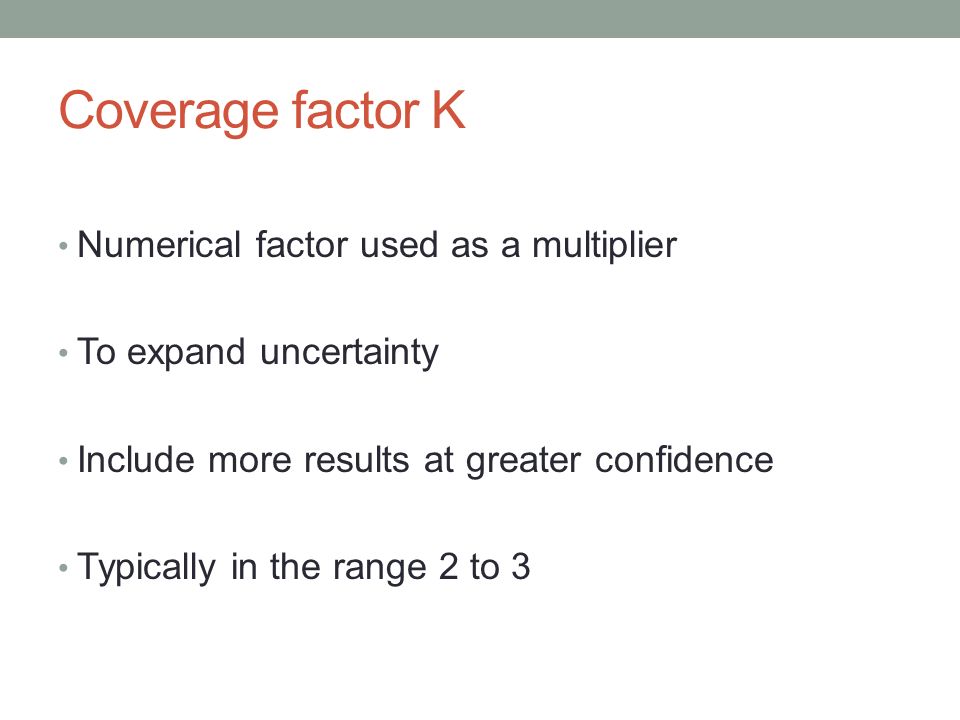 Coverage factor K

• Numerical factor used as a multiplier

• To expand uncertainty

• Include more results at greater confidence

• Typically in the range 2 to 3